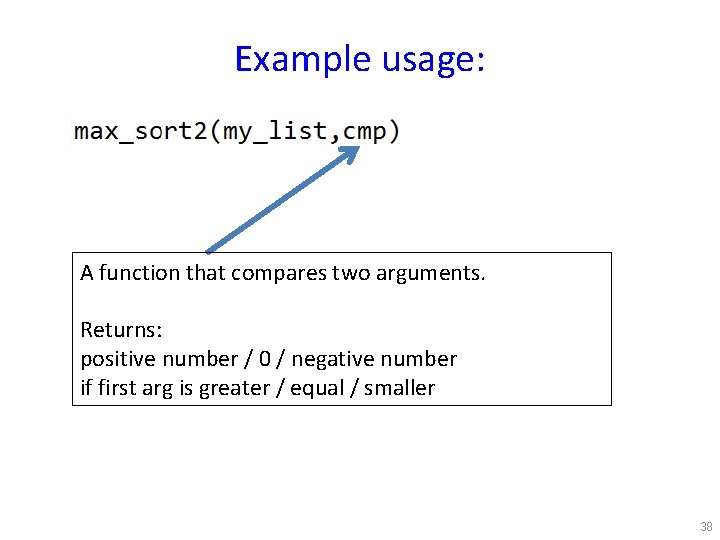 Example usage:

max_sort2(my_list,cmp)

A function that compares two arguments.

Returns:
positive number / 0 / negative number
if first arg is greater / equal / smaller

38